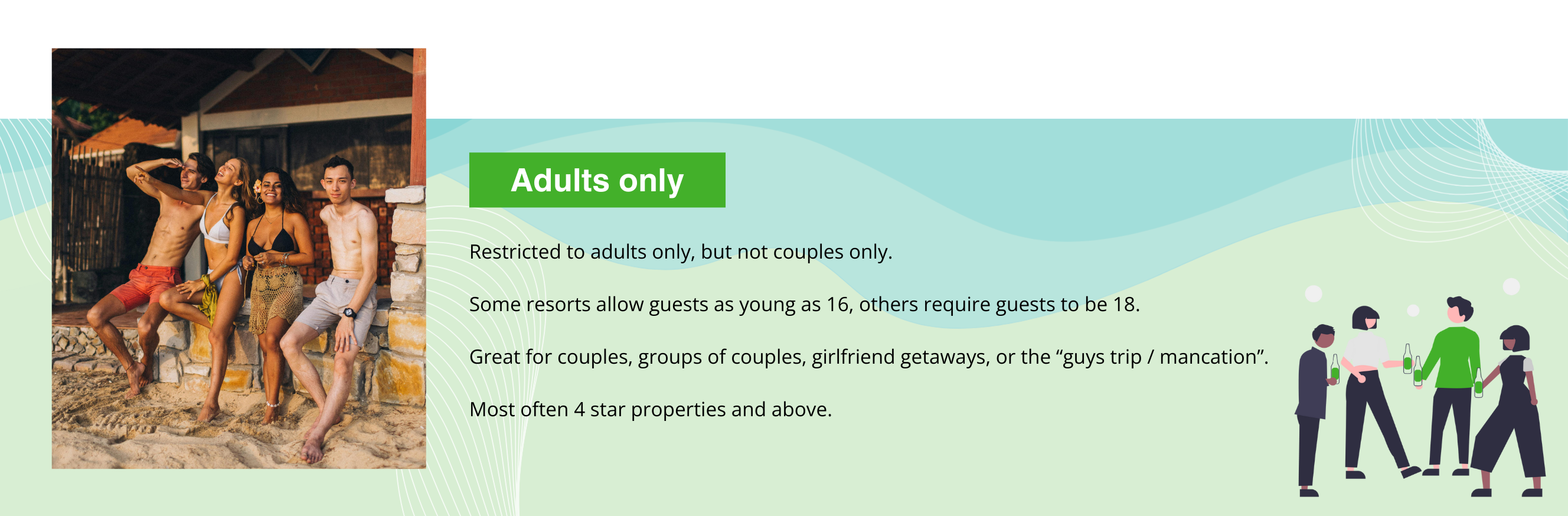 Adults only

Restricted to adults only, but not couples only.

Some resorts allow guests as young as 16, others require guests to be 18.

Great for couples, groups of couples, girlfriend getaways, or the “guys trip / mancation”.

Most often 4 star properties and above.